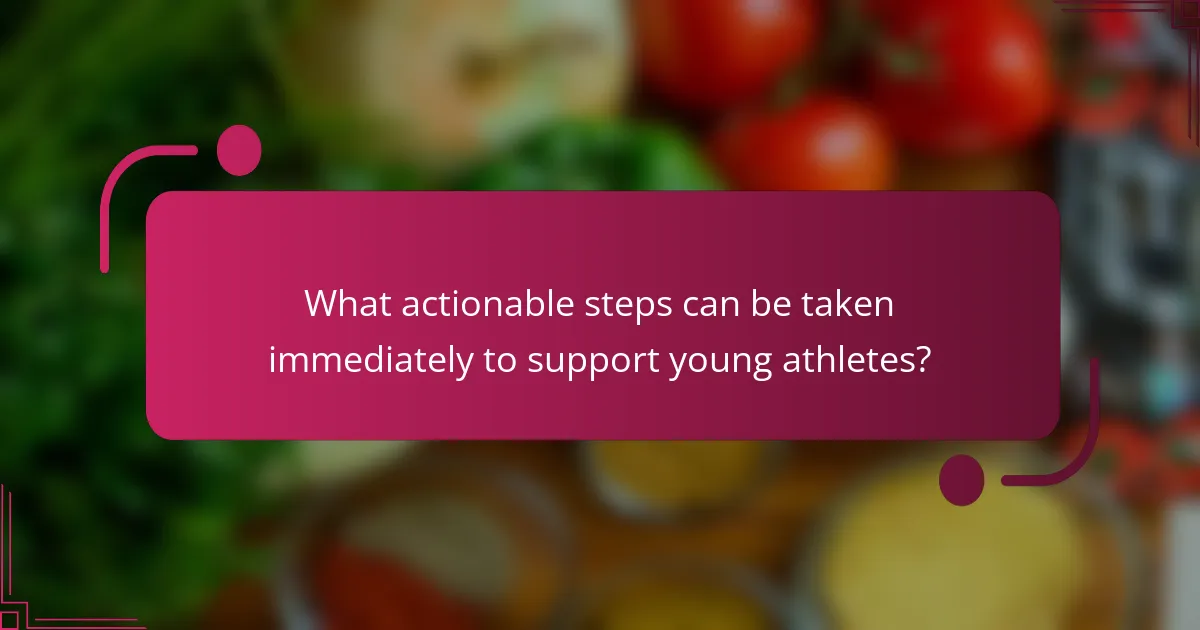 What actionable steps can be taken immediately to support young athletes?